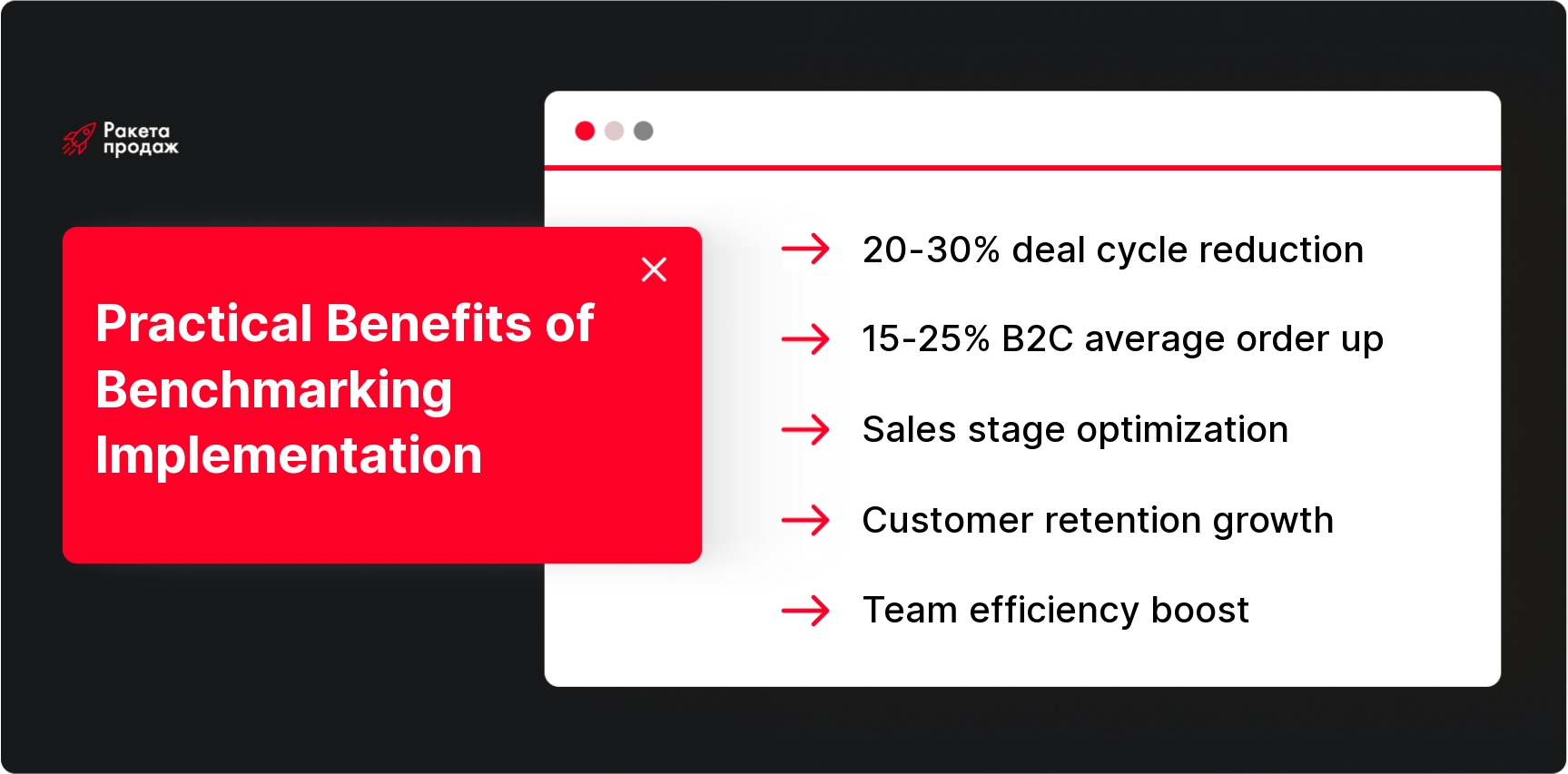 Ракета продаж

Practical Benefits of Benchmarking Implementation

20-30% deal cycle reduction

15-25% B2C average order up

Sales stage optimization

Customer retention growth

Team efficiency boost